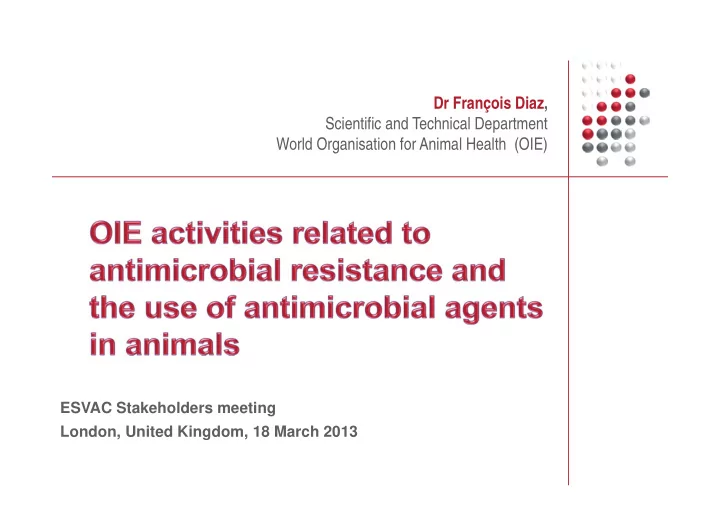 Dr François Diaz,
Scientific and Technical Department
World Organisation for Animal Health (OIE)

OIE activities related to antimicrobial resistance and the use of antimicrobial agents in animals

ESVAC Stakeholders meeting
London, United Kingdom, 18 March 2013